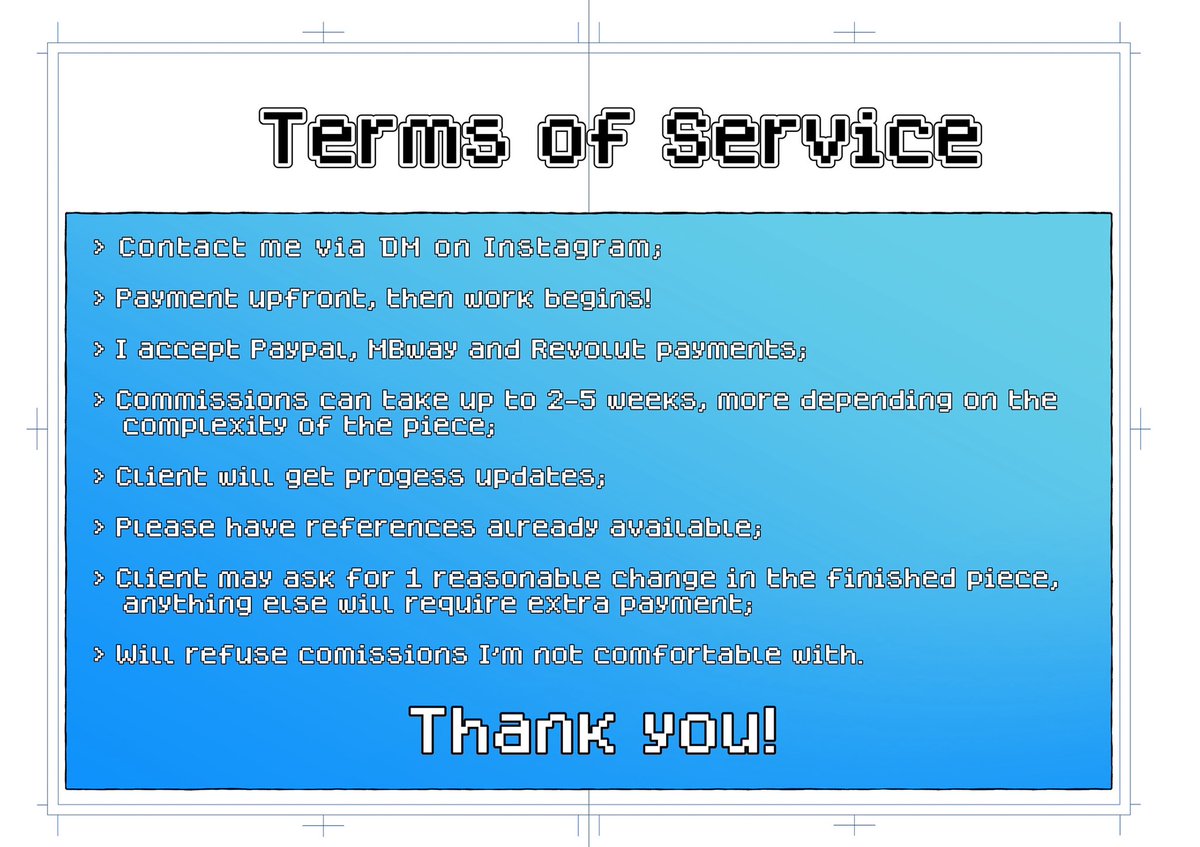 Terms of Service

> Contact me via DM on Instagram;

> Payment upfront, then work begins!

> I accept Paypal, MBway and Revolut payments;

> Commissions can take up to 2-5 weeks, more depending on the complexity of the piece;

> Client will get progess updates;

> Please have references already available;

> Client may ask for 1 reasonable change in the finished piece, anything else will require extra payment;

> Will refuse comissions I'm not comfortable with.

Thank you!